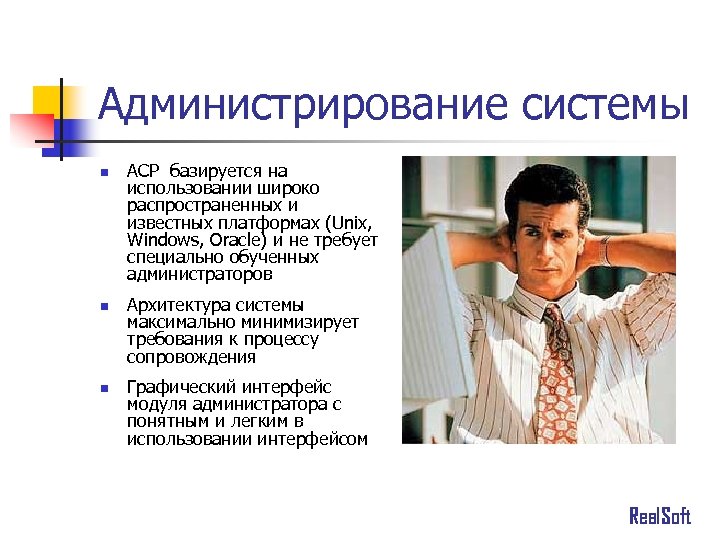 Администрирование системы

- АСР базируется на использовании широко распространенных и известных платформах (Unix, Windows, Oracle) и не требует специально обученных администраторов
- Архитектура системы максимально минимизирует требования к процессу сопровождения
- Графический интерфейс модуля администратора с понятным и легким в использовании интерфейсом

RealSoft